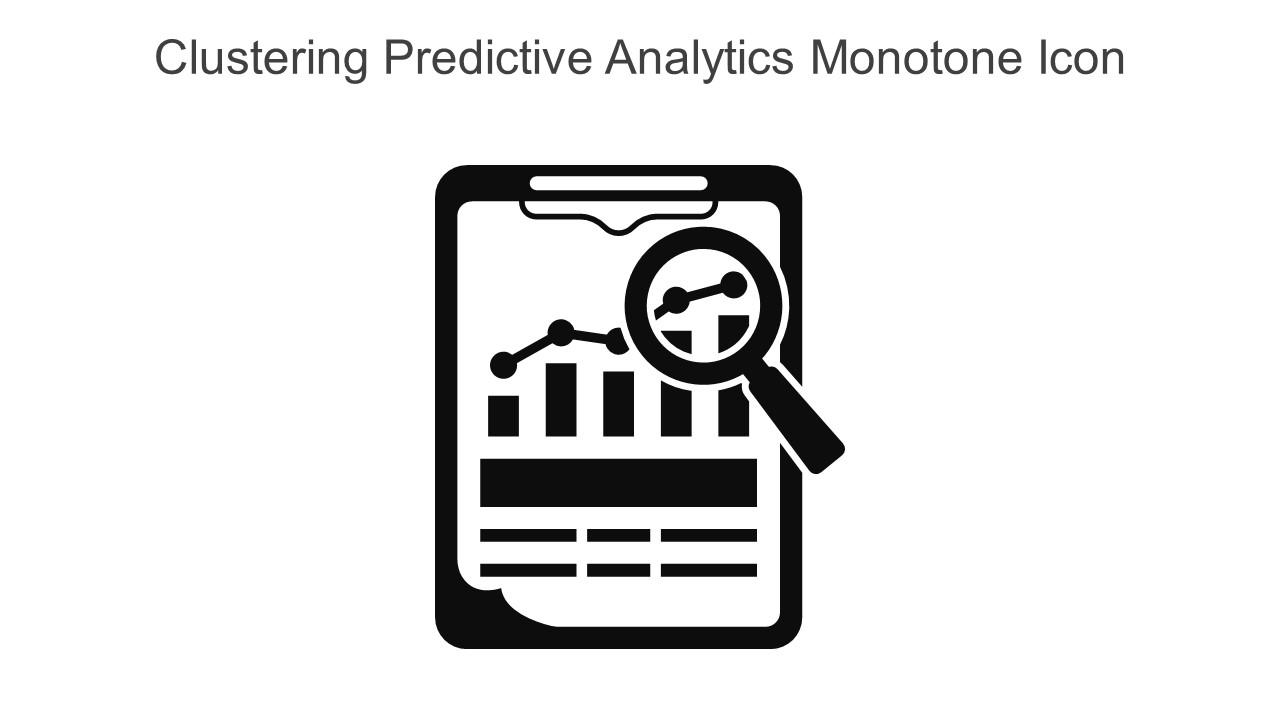 Clustering Predictive Analytics Monotone Icon